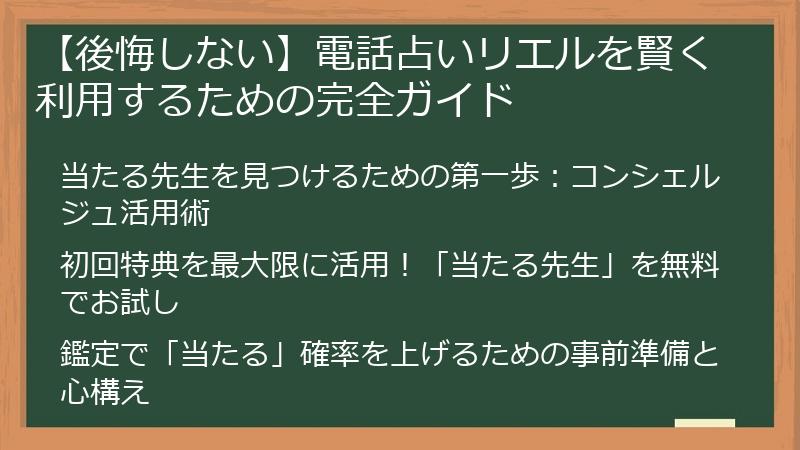 【後悔しない】電話占いリエルを賢く利用するための完全ガイド

当たる先生を見つけるための第一歩：コンシェルジュ活用術

初回特典を最大限に活用！「当たる先生」を無料でお試し

鑑定で「当たる」確率を上げるための事前準備と心構え